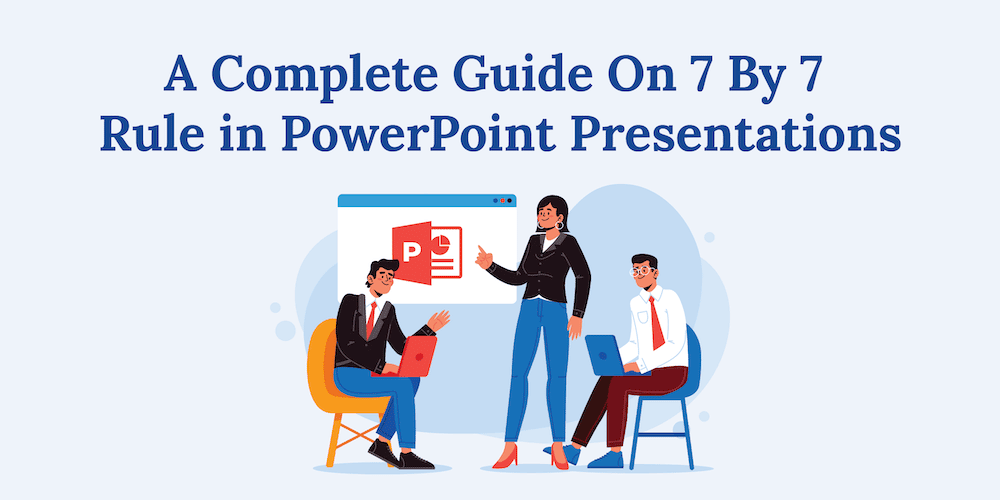 A Complete Guide On 7 By 7 Rule in PowerPoint Presentations

P